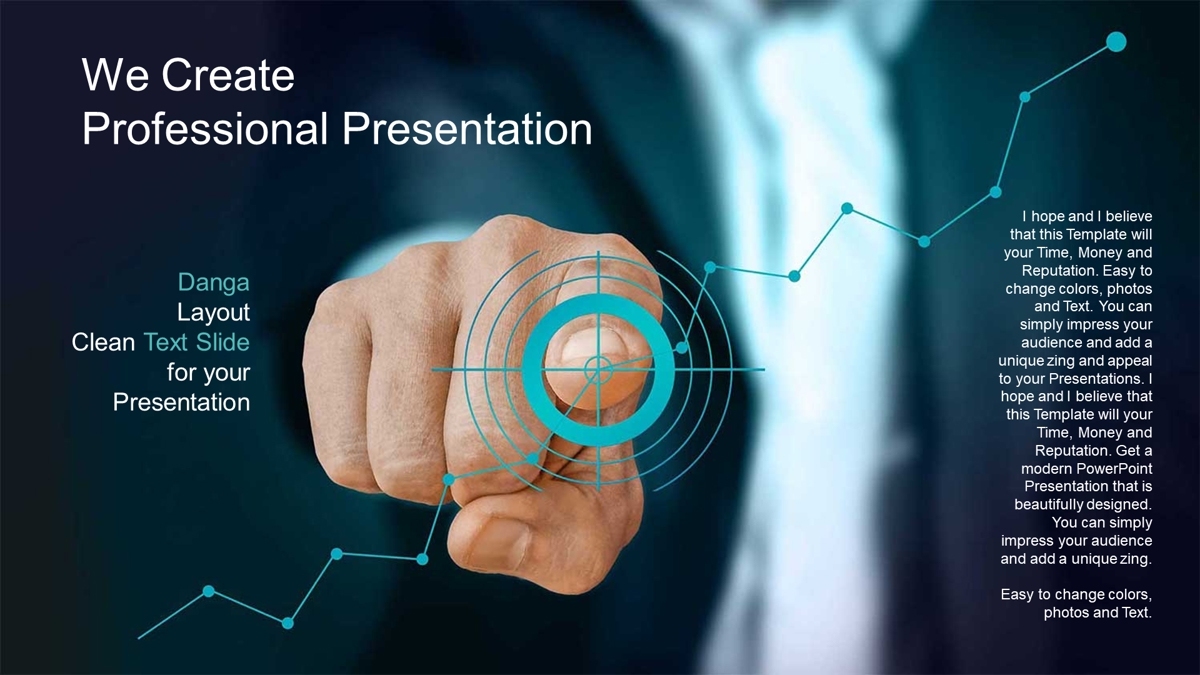 We Create
Professional Presentation

Danga
Layout
Clean Text Slide
for your
Presentation

I hope and I believe that this Template will your Time, Money and Reputation. Easy to change colors, photos and Text. You can simply impress your audience and add a unique zing and appeal to your Presentations. I hope and I believe that this Template will your Time, Money and Reputation. Get a modern PowerPoint Presentation that is beautifully designed. You can simply impress your audience and add a unique zing.

Easy to change colors, photos and Text.